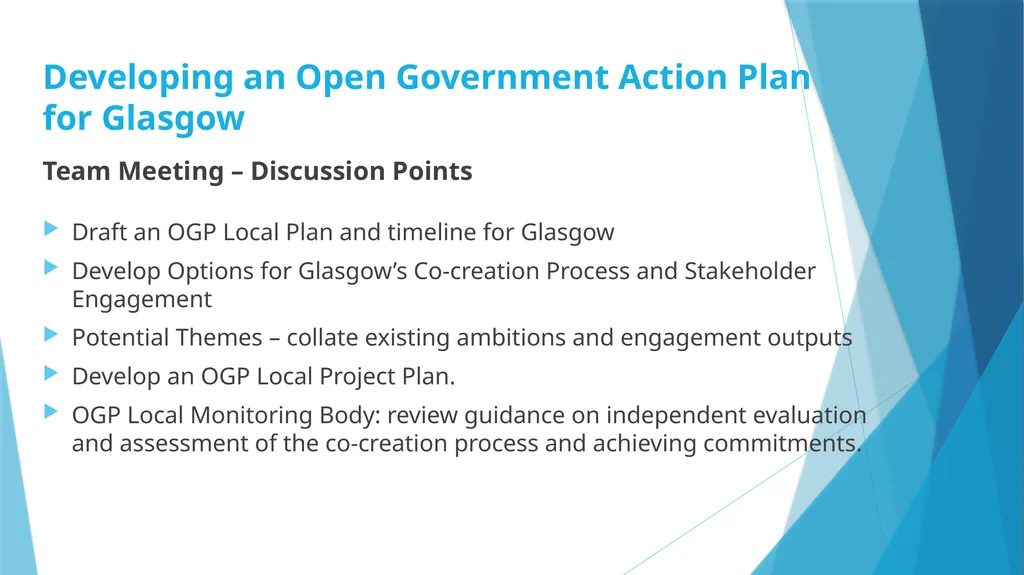 Developing an Open Government Action Plan for Glasgow

Team Meeting – Discussion Points

Draft an OGP Local Plan and timeline for Glasgow

Develop Options for Glasgow's Co-creation Process and Stakeholder Engagement

Potential Themes – collate existing ambitions and engagement outputs

Develop an OGP Local Project Plan.

OGP Local Monitoring Body: review guidance on independent evaluation and assessment of the co-creation process and achieving commitments.